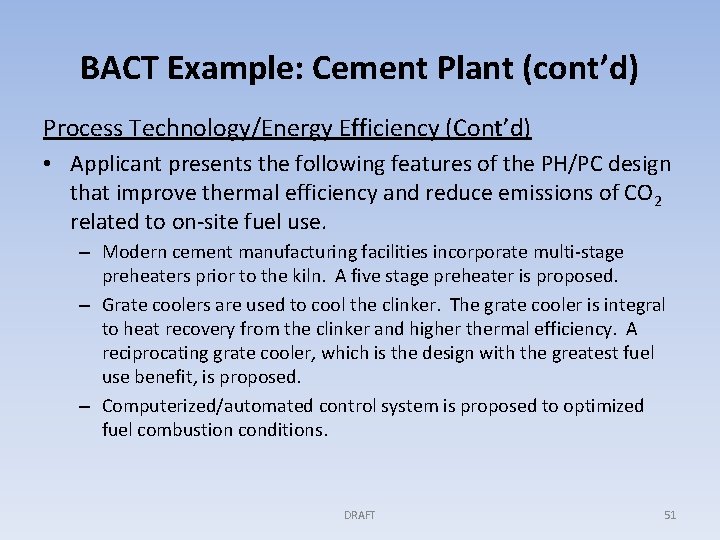 BACT Example: Cement Plant (cont'd)

Process Technology/Energy Efficiency (Cont'd)

• Applicant presents the following features of the PH/PC design that improve thermal efficiency and reduce emissions of $CO_2$ related to on-site fuel use.

– Modern cement manufacturing facilities incorporate multi-stage preheaters prior to the kiln. A five stage preheater is proposed.

– Grate coolers are used to cool the clinker. The grate cooler is integral to heat recovery from the clinker and higher thermal efficiency. A reciprocating grate cooler, which is the design with the greatest fuel use benefit, is proposed.

– Computerized/automated control system is proposed to optimized fuel combustion conditions.

DRAFT

51